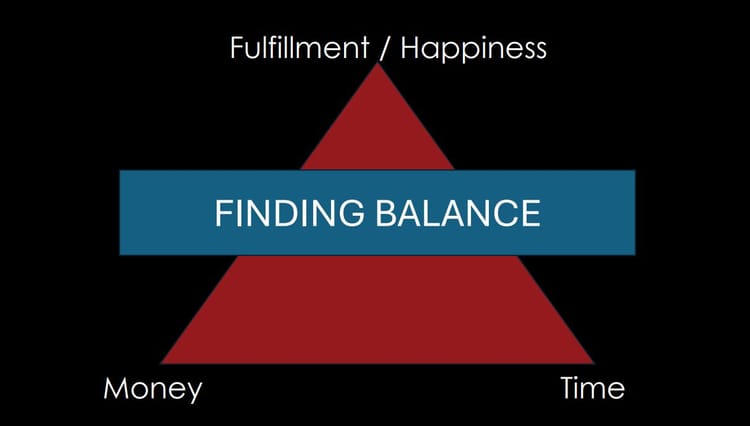 Fulfillment / Happiness

FINDING BALANCE

Money

Time